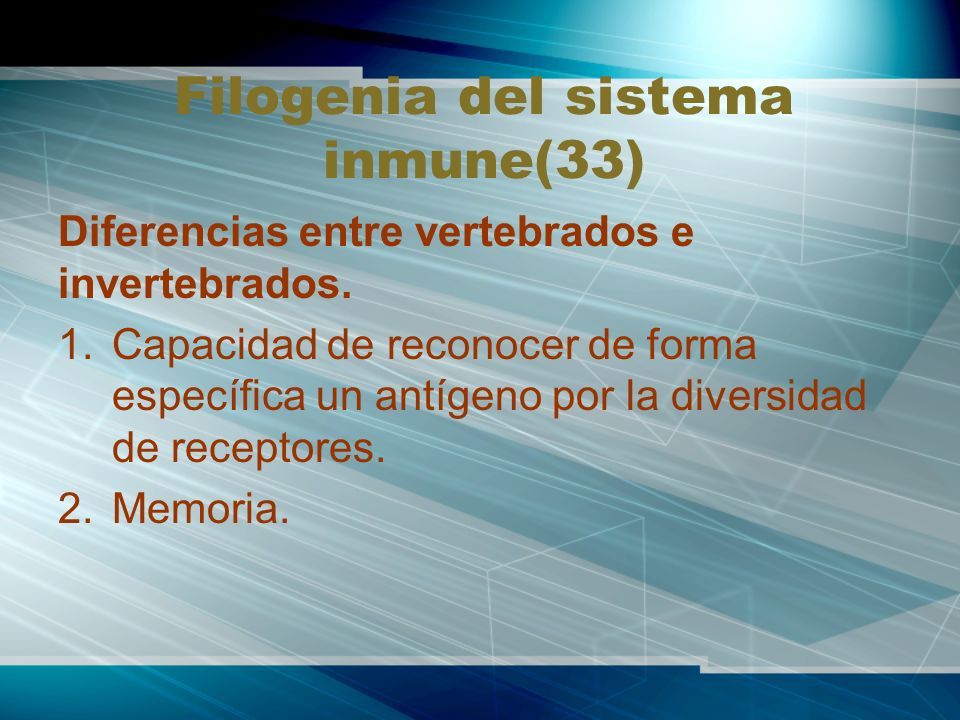 Filogenia del sistema inmune(33)

Diferencias entre vertebrados e invertebrados.

1. Capacidad de reconocer de forma específica un antígeno por la diversidad de receptores.
2. Memoria.